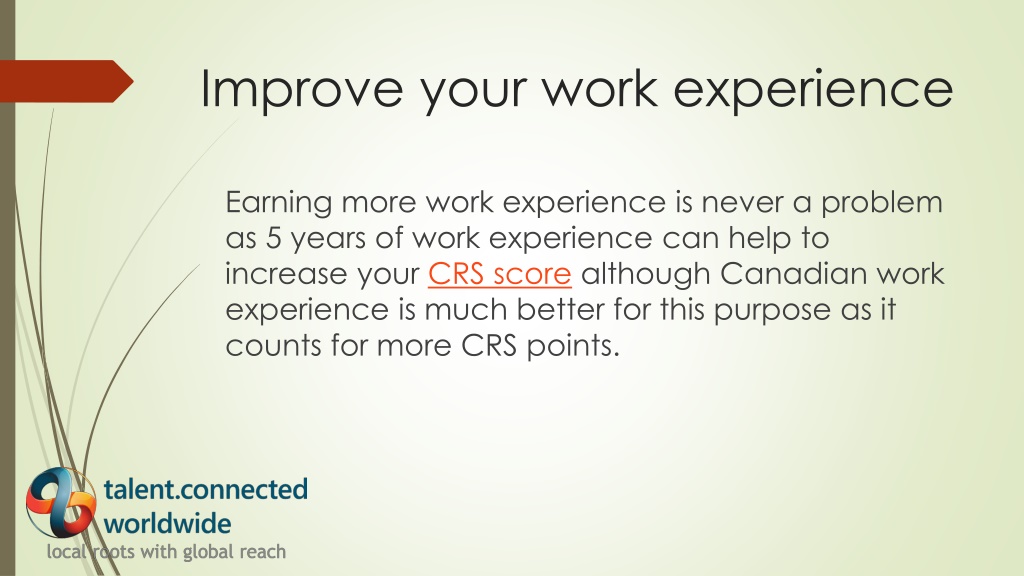 Improve your work experience

Earning more work experience is never a problem as 5 years of work experience can help to increase your CRS score although Canadian work experience is much better for this purpose as it counts for more CRS points.

talent.connected worldwide
local roots with global reach